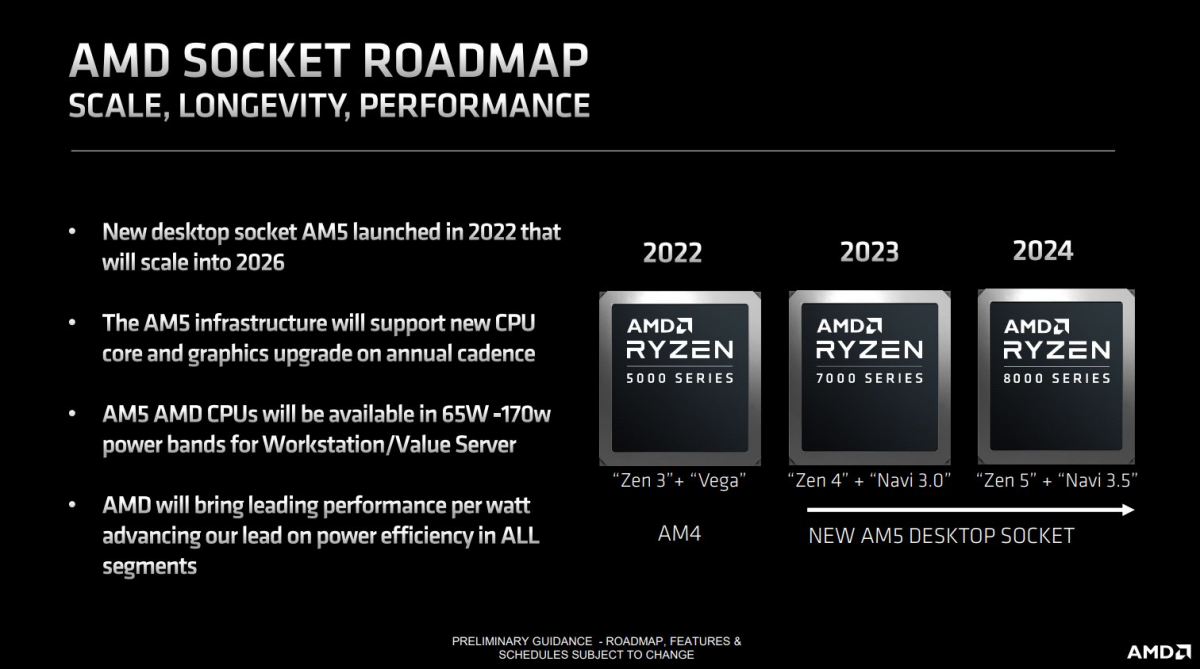 AMD SOCKET ROADMAP
SCALE, LONGEVITY, PERFORMANCE

• New desktop socket AM5 launched in 2022 that will scale into 2026

• The AM5 infrastructure will support new CPU core and graphics upgrade on annual cadence

• AM5 AMD CPUs will be available in 65W -170w power bands for Workstation/Value Server

• AMD will bring leading performance per watt advancing our lead on power efficiency in ALL segments

2022

AMD
RYZEN
5000 SERIES

"Zen 3"+ "Vega"

AM4

2023

AMD
RYZEN
7000 SERIES

"Zen 4" + "Navi 3.0"

2024

AMD
RYZEN
8000 SERIES

"Zen 5" + "Navi 3.5"

NEW AM5 DESKTOP SOCKET

PRELIMINARY GUIDANCE - ROADMAP, FEATURES & SCHEDULES SUBJECT TO CHANGE

AMD